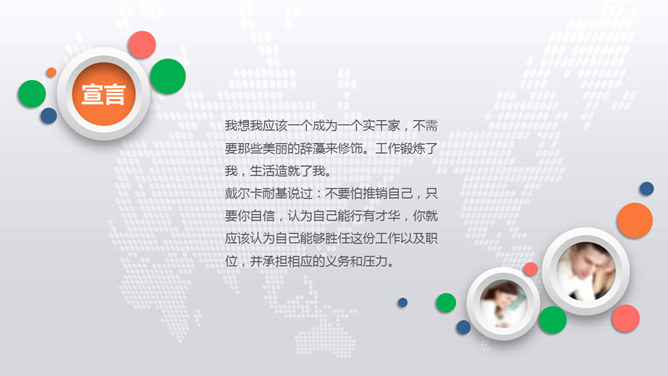 宣言

我想我应该一个成为一个实干家，不需要那些美丽的辞藻来修饰。工作锻炼了我，生活造就了我。
戴尔卡耐基说过：不要怕推销自己，只要你自信，认为自己能行有才华，你就应该认为自己能够胜任这份工作以及职位，并承担相应的义务和压力。